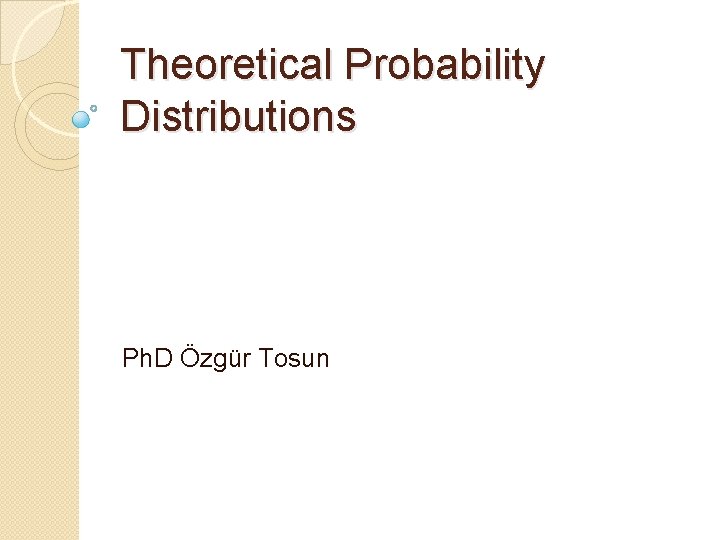 Theoretical Probability Distributions

PhD Özgür Tosun